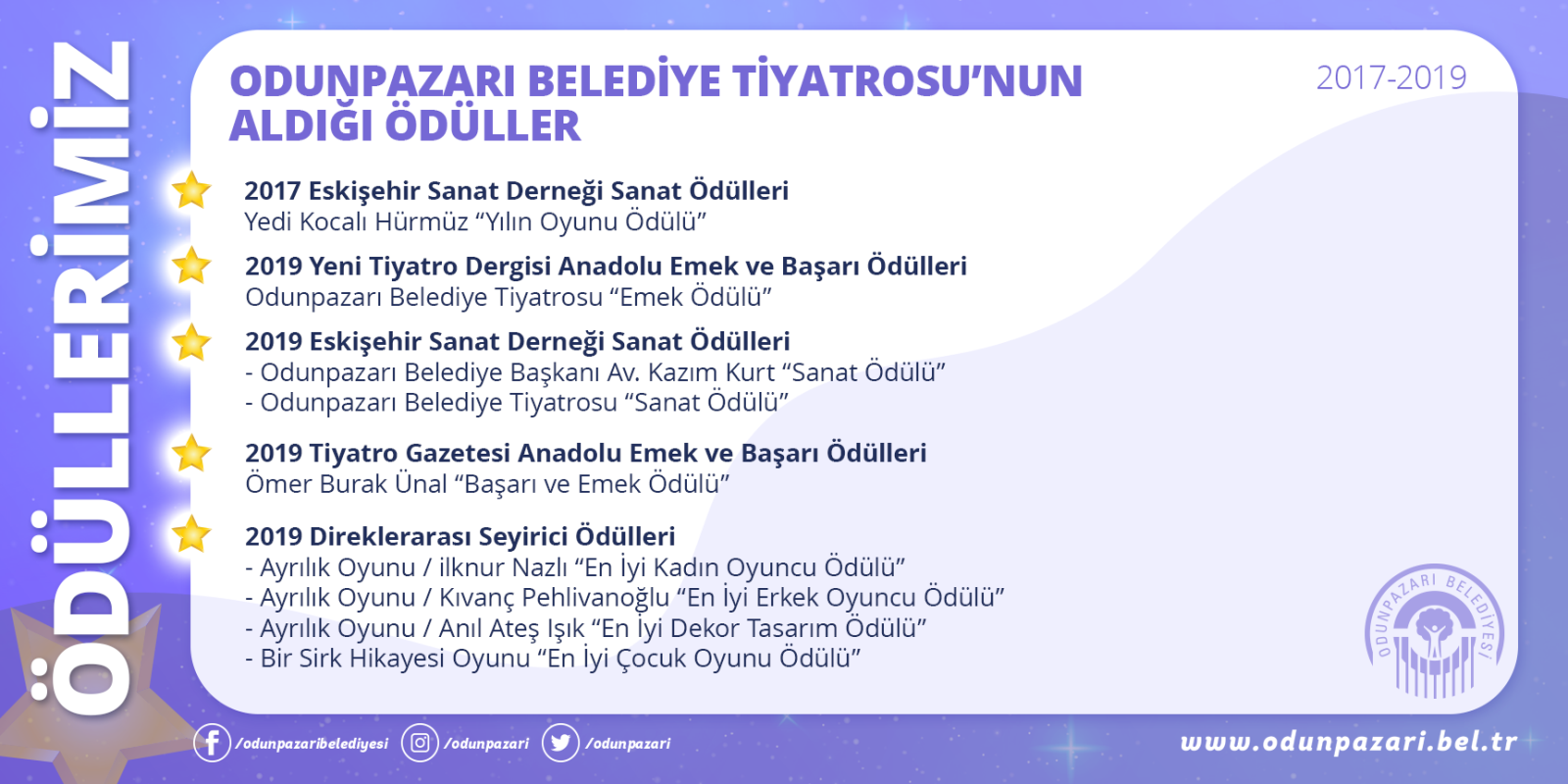 ÖDÜLLERİMİZ

ODUNPAZARI BELEDİYE TİYATROSU'NUN ALDIĞI ÖDÜLLER

2017-2019

2017 Eskişehir Sanat Derneği Sanat Ödülleri
Yedi Kocalı Hürmüz "Yılın Oyunu Ödülü"

2019 Yeni Tiyatro Dergisi Anadolu Emek ve Başarı Ödülleri
Odunpazarı Belediye Tiyatrosu "Emek Ödülü"

2019 Eskişehir Sanat Derneği Sanat Ödülleri
- Odunpazarı Belediye Başkanı Av. Kazım Kurt "Sanat Ödülü"
- Odunpazarı Belediye Tiyatrosu "Sanat Ödülü"

2019 Tiyatro Gazetesi Anadolu Emek ve Başarı Ödülleri
Ömer Burak Ünal "Başarı ve Emek Ödülü"

2019 Direklerarası Seyirici Ödülleri
- Ayrılık Oyunu / ilknur Nazlı "En İyi Kadın Oyuncu Ödülü"
- Ayrılık Oyunu / Kıvanç Pehlivanoğlu "En İyi Erkek Oyuncu Ödülü"
- Ayrılık Oyunu / Anıl Ateş Işık "En İyi Dekor Tasarım Ödülü"
- Bir Sirk Hikayesi Oyunu "En İyi Çocuk Oyunu Ödülü"

ODUNPAZARI BELEDİYESİ

/odunpazaribelediyesi /odunpazari /odunpazari

www.odunpazari.bel.tr